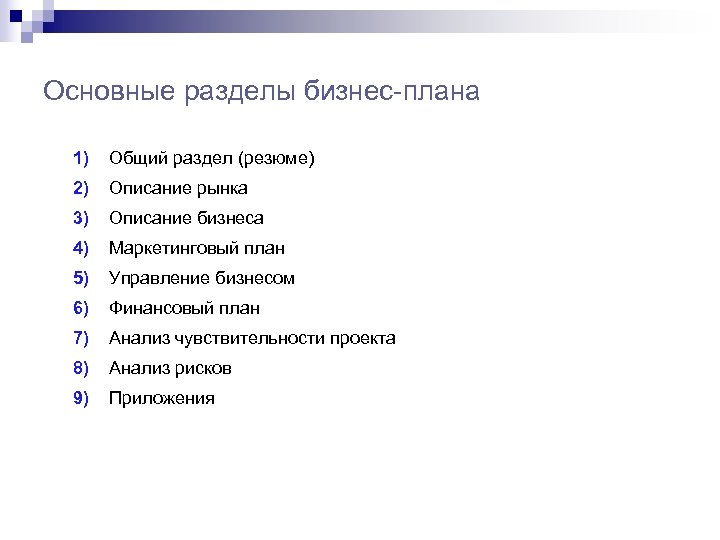 Основные разделы бизнес-плана

1) Общий раздел (резюме)
2) Описание рынка
3) Описание бизнеса
4) Маркетинговый план
5) Управление бизнесом
6) Финансовый план
7) Анализ чувствительности проекта
8) Анализ рисков
9) Приложения